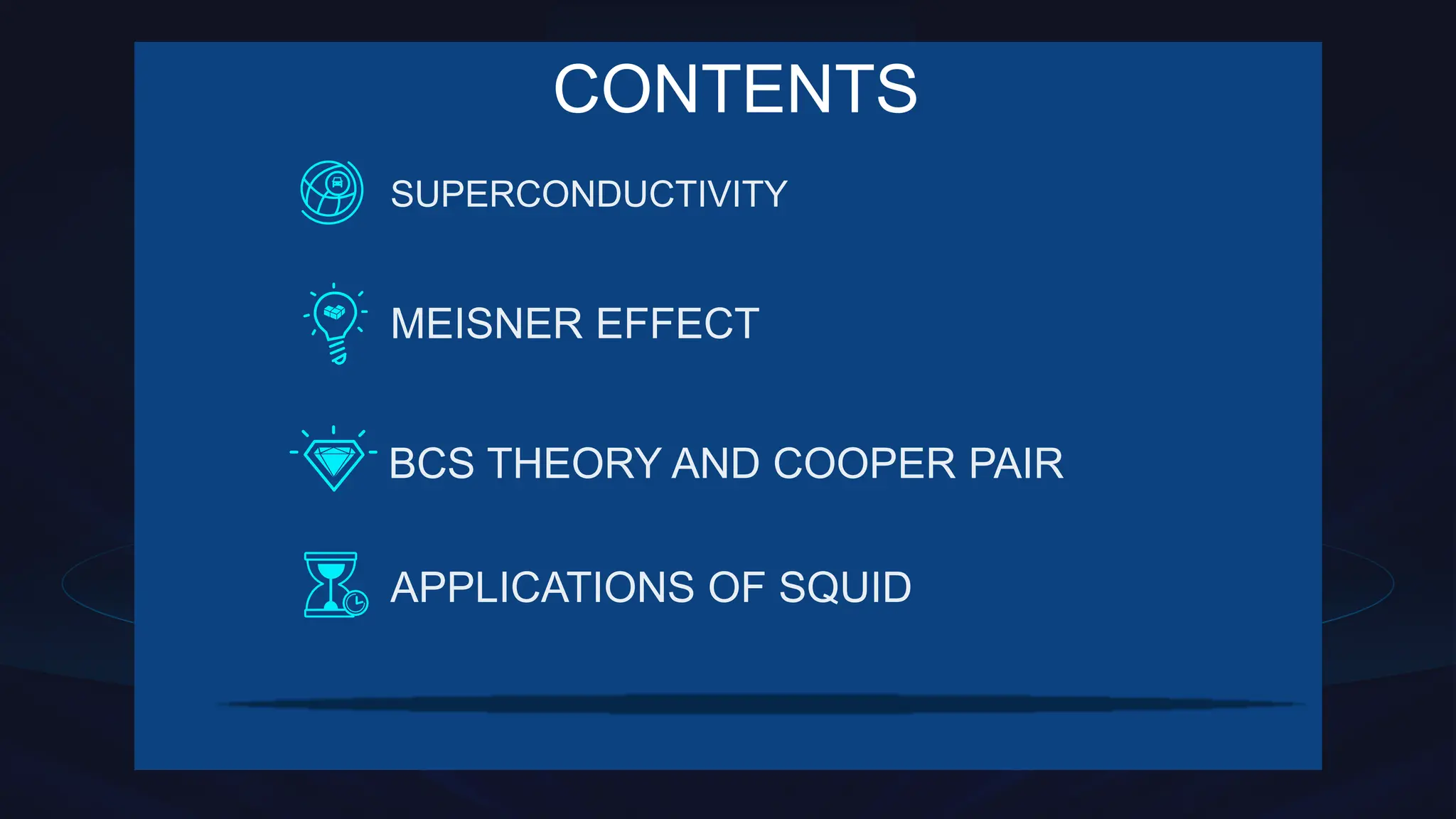 CONTENTS

SUPERCONDUCTIVITY

MEISNER EFFECT

BCS THEORY AND COOPER PAIR

APPLICATIONS OF SQUID